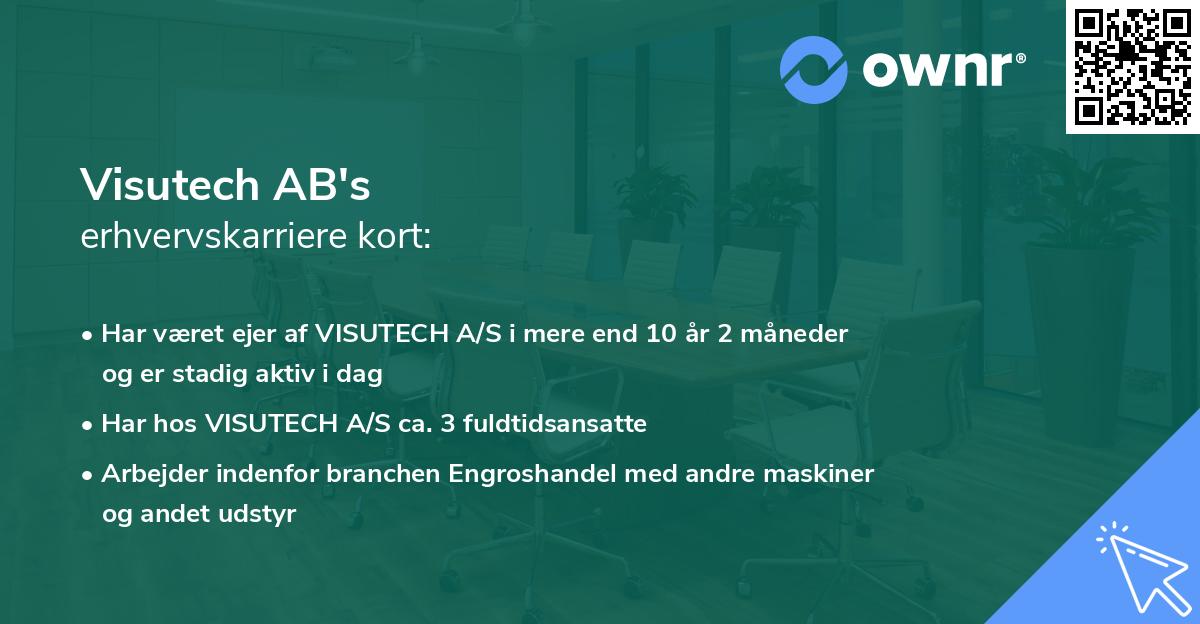 ownr®

Visutech AB's
erhvervskarriere kort:

• Har været ejer af VISUTECH A/S i mere end 10 år 2 måneder og er stadig aktiv i dag

• Har hos VISUTECH A/S ca. 3 fuldtidsansatte

• Arbejder indenfor branchen Engroshandel med andre maskiner og andet udstyr